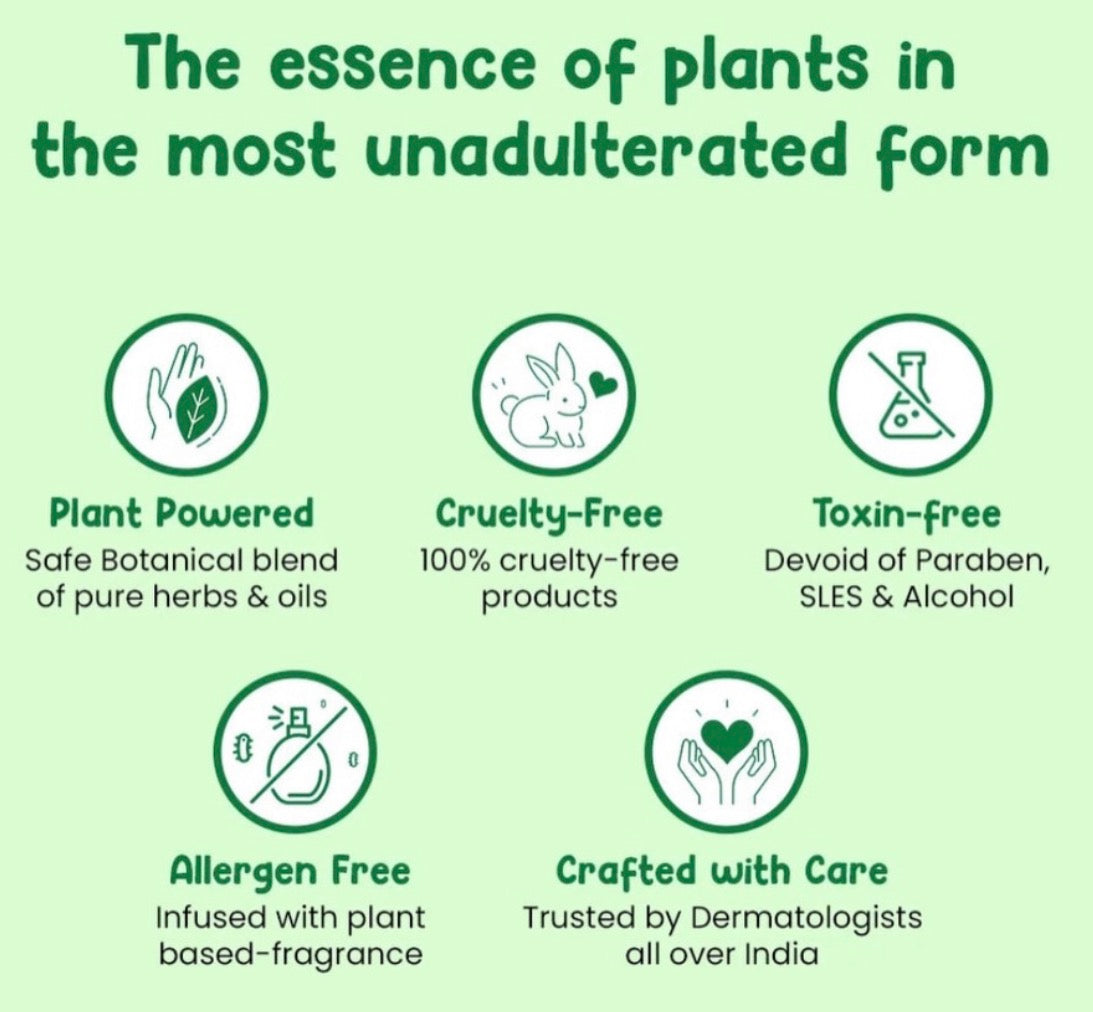 The essence of plants in the most unadulterated form

Plant Powered
Safe Botanical blend of pure herbs & oils

Cruelty-Free
100% cruelty-free products

Toxin-free
Devoid of Paraben, SLES & Alcohol

Allergen Free
Infused with plant based-fragrance

Crafted with Care
Trusted by Dermatologists all over India